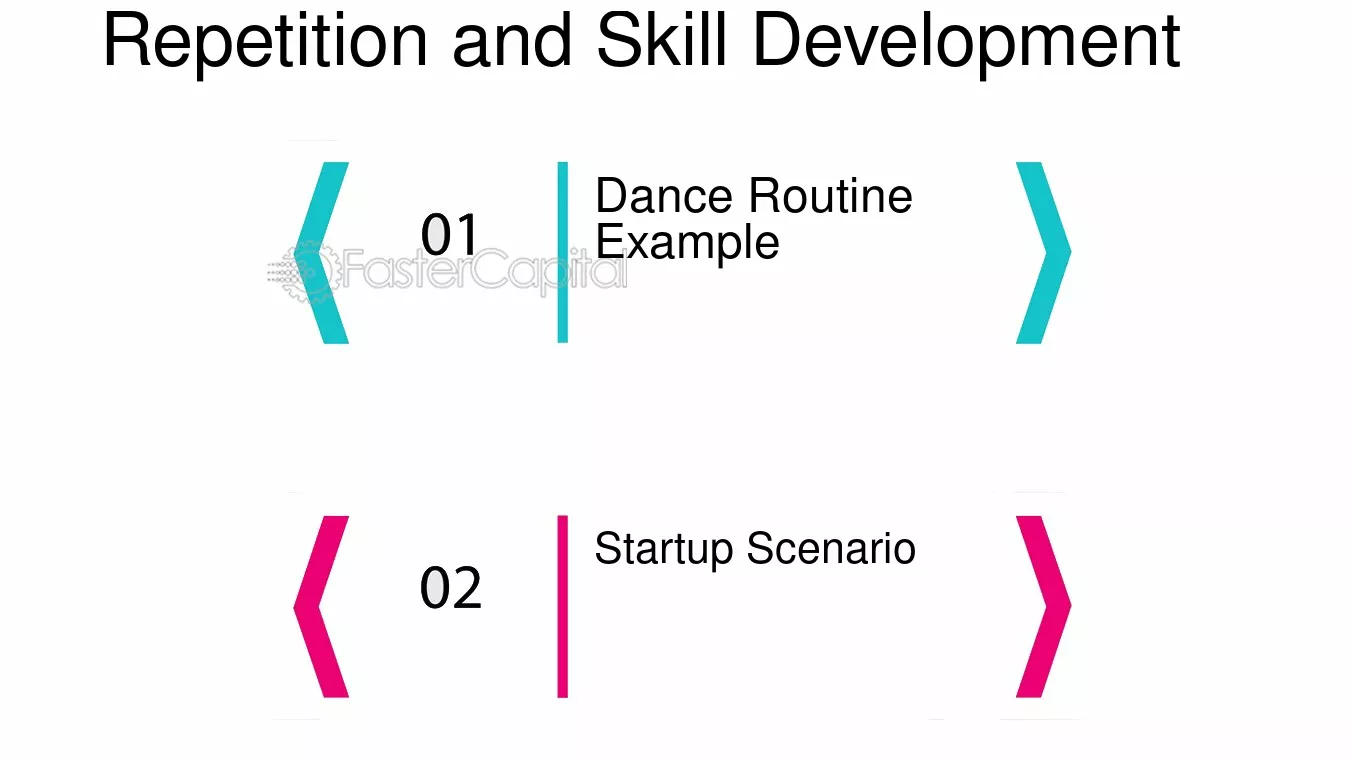 Repetition and Skill Development

01

Dance Routine Example

02

Startup Scenario

FasterCapital